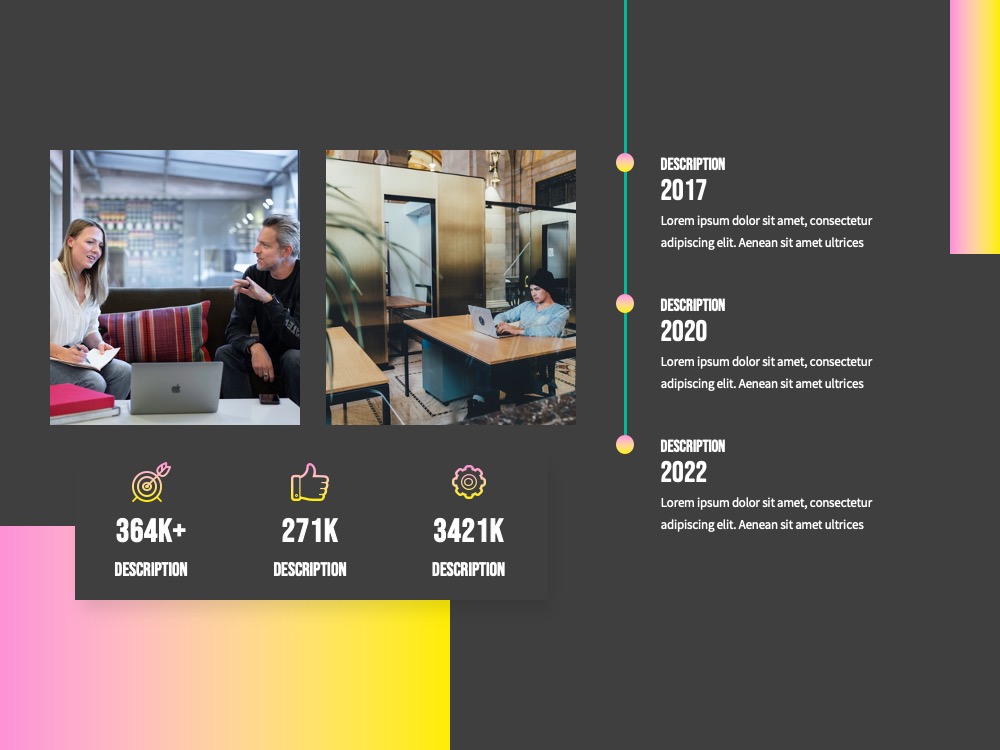 364K+
DESCRIPTION

271K
DESCRIPTION

3421K
DESCRIPTION

DESCRIPTION
2017
Lorem ipsum dolor sit amet, consectetur adipiscing elit. Aenean sit amet ultrices

DESCRIPTION
2020
Lorem ipsum dolor sit amet, consectetur adipiscing elit. Aenean sit amet ultrices

DESCRIPTION
2022
Lorem ipsum dolor sit amet, consectetur adipiscing elit. Aenean sit amet ultrices